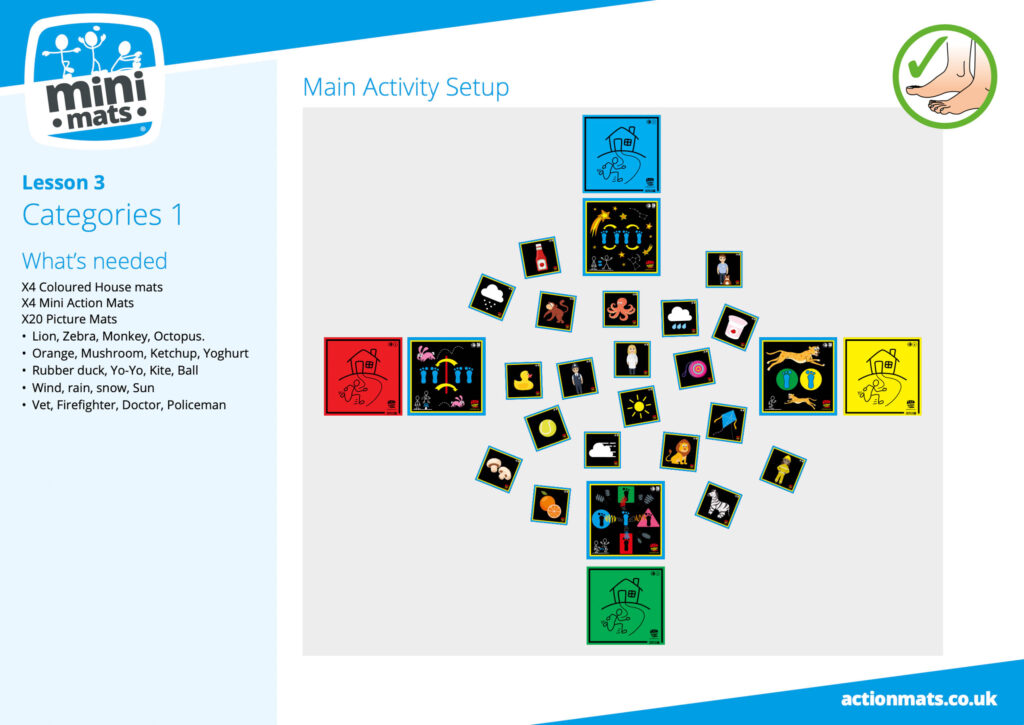 mini mats

Lesson 3
Categories 1

What's needed
X4 Coloured House mats
X4 Mini Action Mats
X20 Picture Mats
• Lion, Zebra, Monkey, Octopus.
• Orange, Mushroom, Ketchup, Yoghurt
• Rubber duck, Yo-Yo, Kite, Ball
• Wind, rain, snow, Sun
• Vet, Firefighter, Doctor, Policeman

Main Activity Setup

actionmats.co.uk